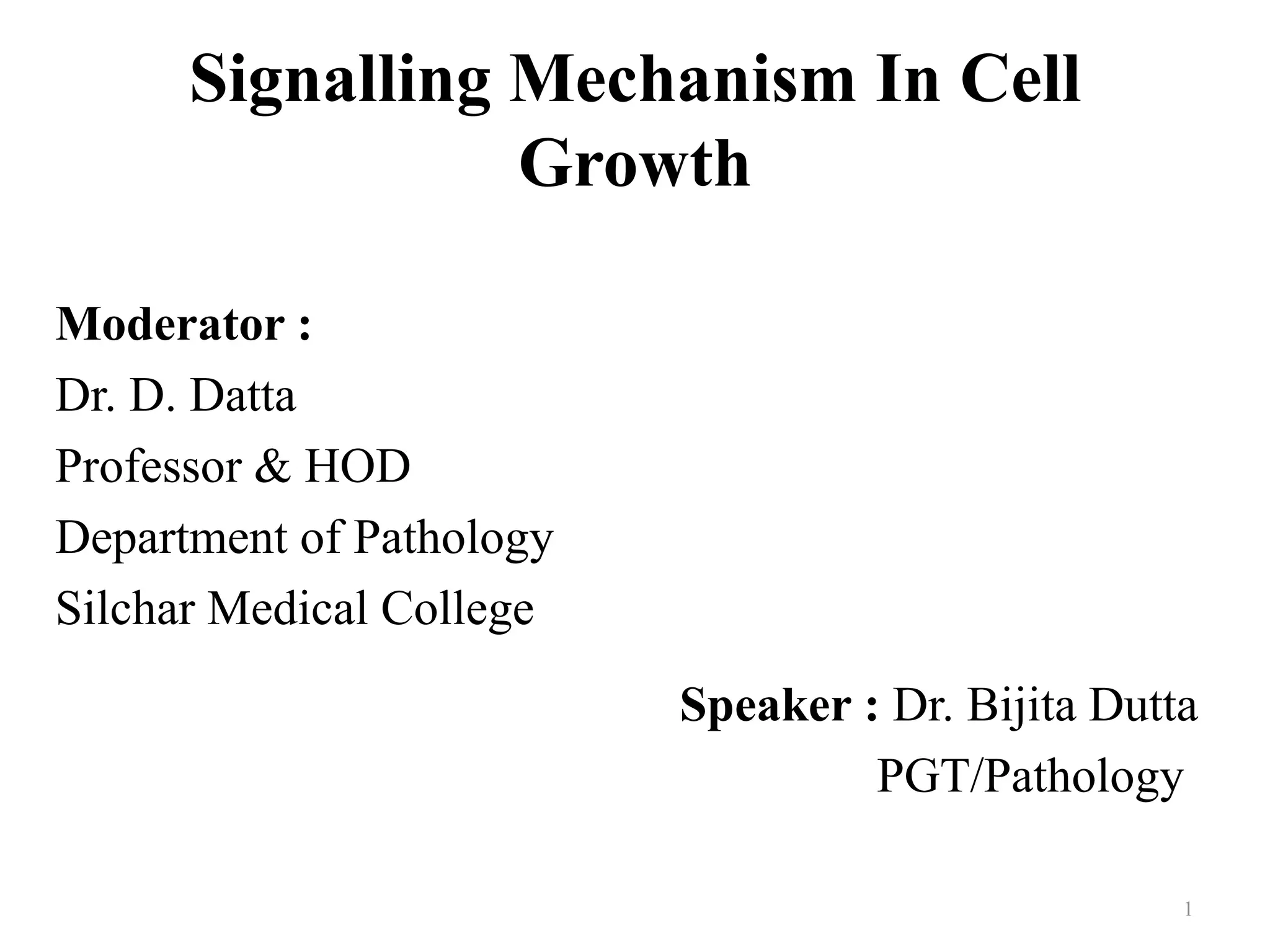 Signalling Mechanism In Cell Growth

Moderator :
Dr. D. Datta
Professor & HOD
Department of Pathology
Silchar Medical College

Speaker : Dr. Bijita Dutta
PGT/Pathology

1